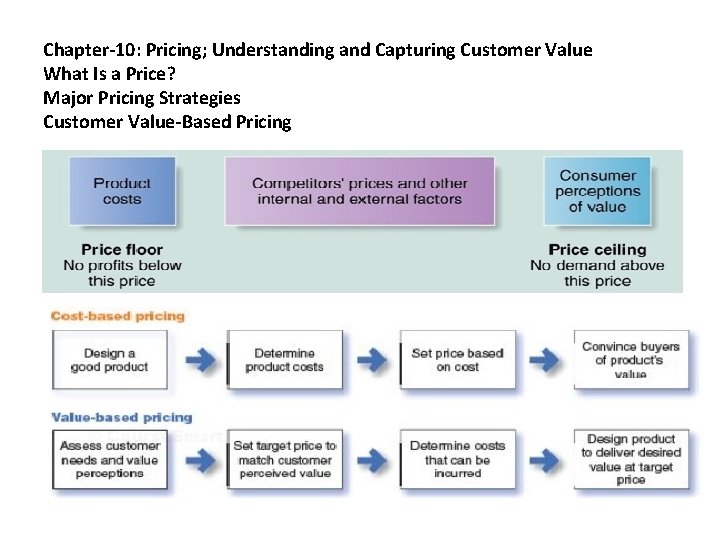 Chapter-10: Pricing; Understanding and Capturing Customer Value
What Is a Price?
Major Pricing Strategies
Customer Value-Based Pricing

Product costs

Competitors' prices and other internal and external factors

Consumer perceptions of value

Price floor
No profits below this price

Price ceiling
No demand above this price

Cost-based pricing

Design a good product

Determine product costs

Set price based on cost

Convince buyers of product's value

Value-based pricing

Assess customer needs and value perceptions

Set target price to match customer perceived value

Determine costs that can be incurred

Design product to deliver desired value at target price